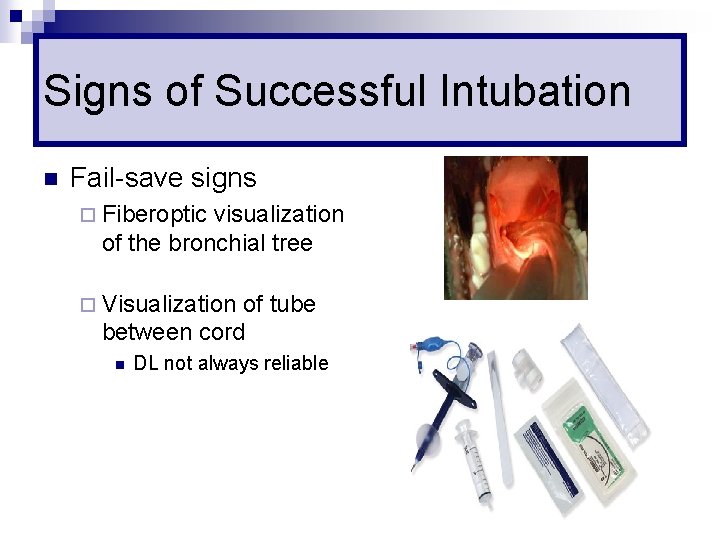 Signs of Successful Intubation

Fail-save signs

Fiberoptic visualization of the bronchial tree

Visualization of tube between cord

DL not always reliable